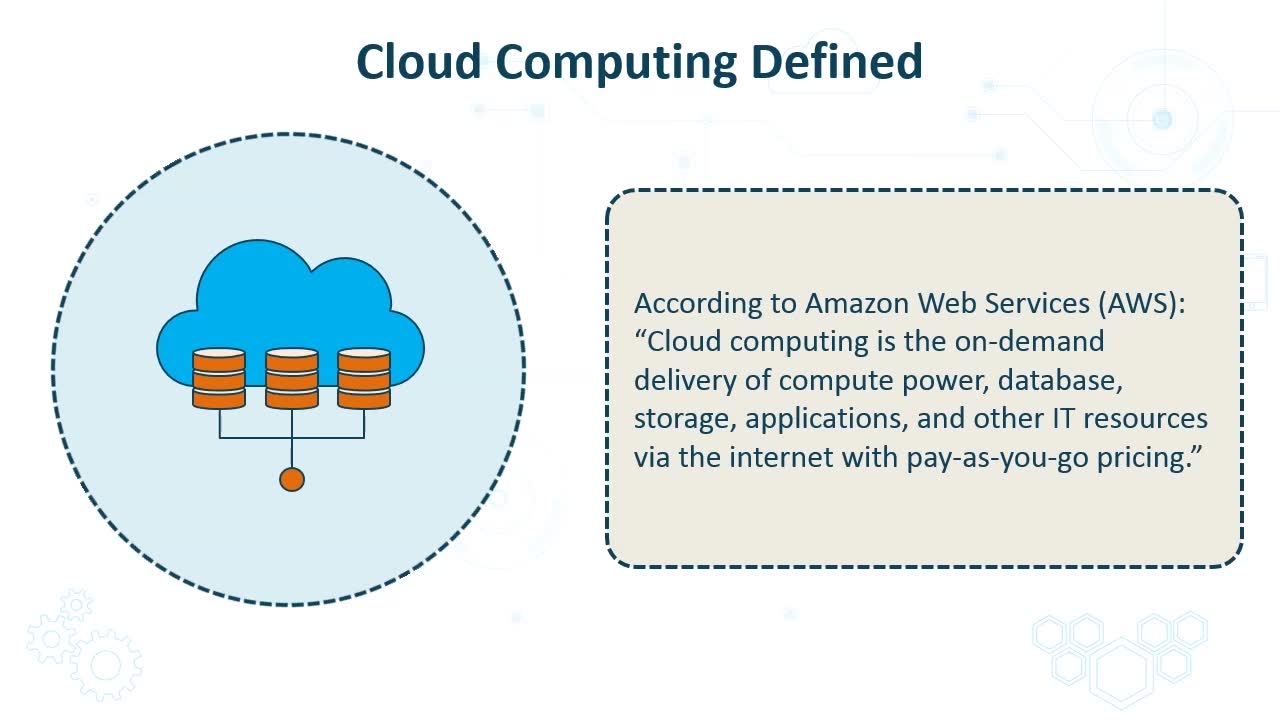 Cloud Computing Defined

According to Amazon Web Services (AWS): “Cloud computing is the on-demand delivery of compute power, database, storage, applications, and other IT resources via the internet with pay-as-you-go pricing.”